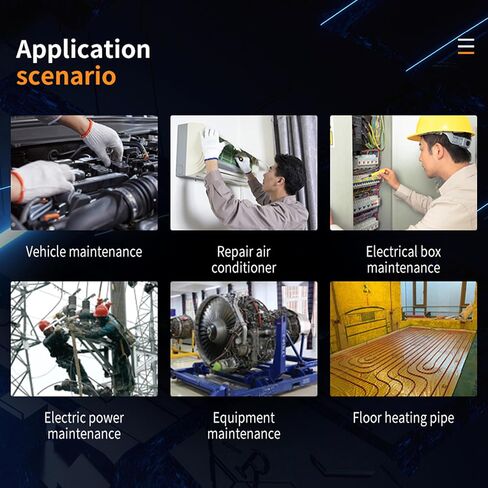 Application scenario

Vehicle maintenance

Repair air conditioner

Electrical box maintenance

Electric power maintenance

Equipment maintenance

Floor heating pipe